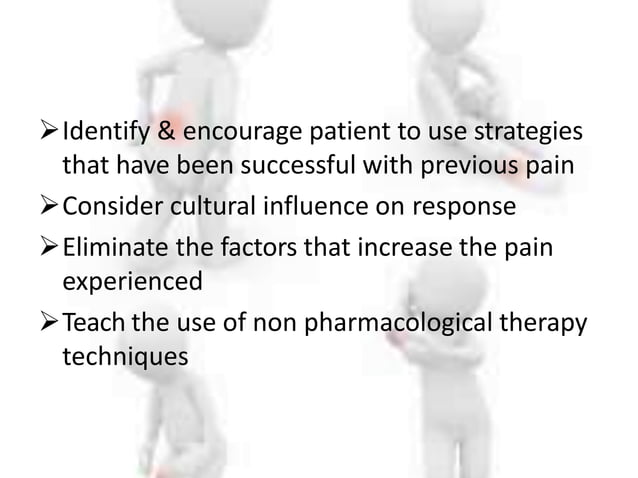 ➢ Identify & encourage patient to use strategies that have been successful with previous pain

➢ Consider cultural influence on response

➢ Eliminate the factors that increase the pain experienced

➢ Teach the use of non pharmacological therapy techniques